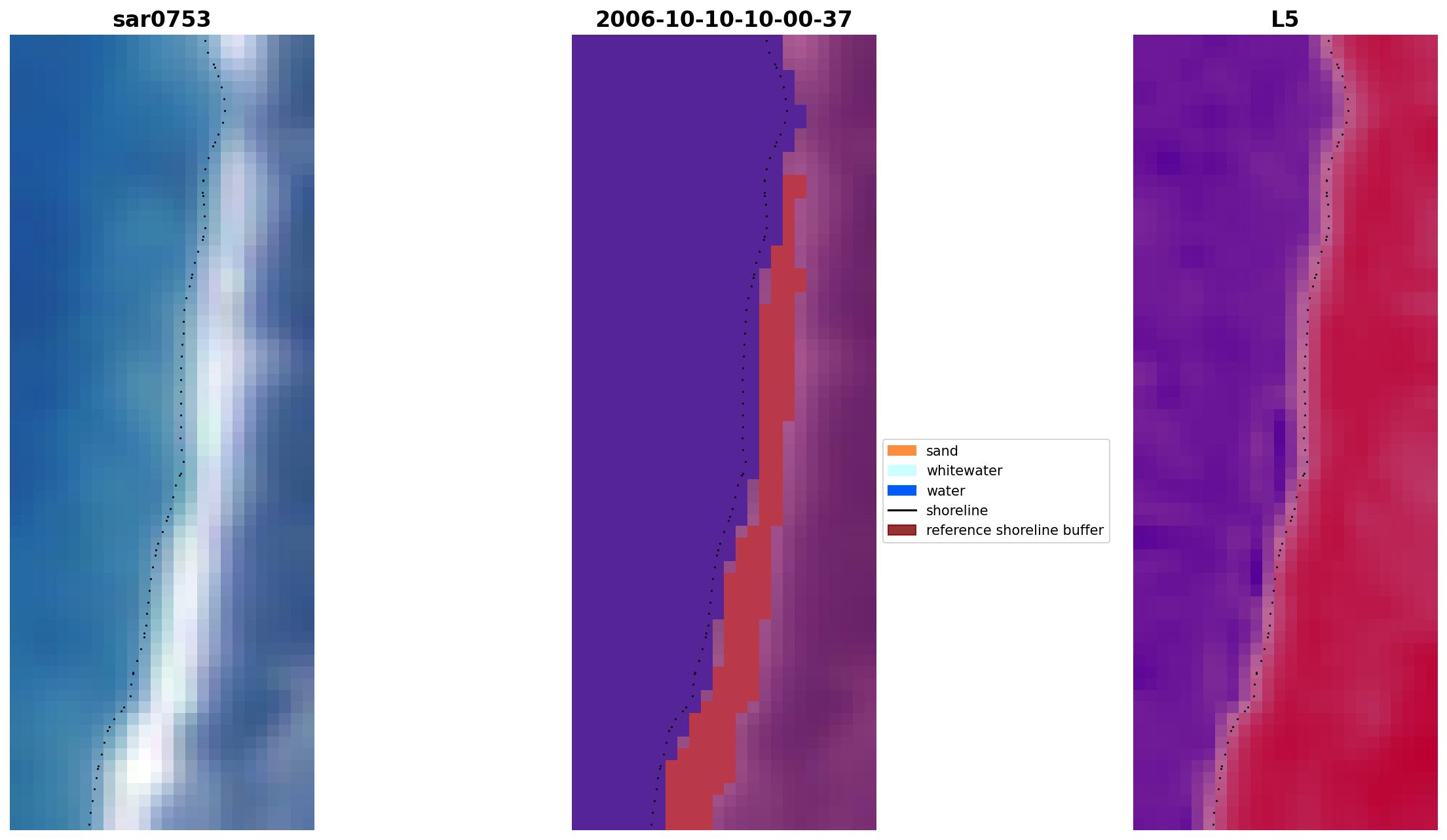 sar0753

2006-10-10-10-00-37

L5

sand
whitewater
water
shoreline
reference shoreline buffer